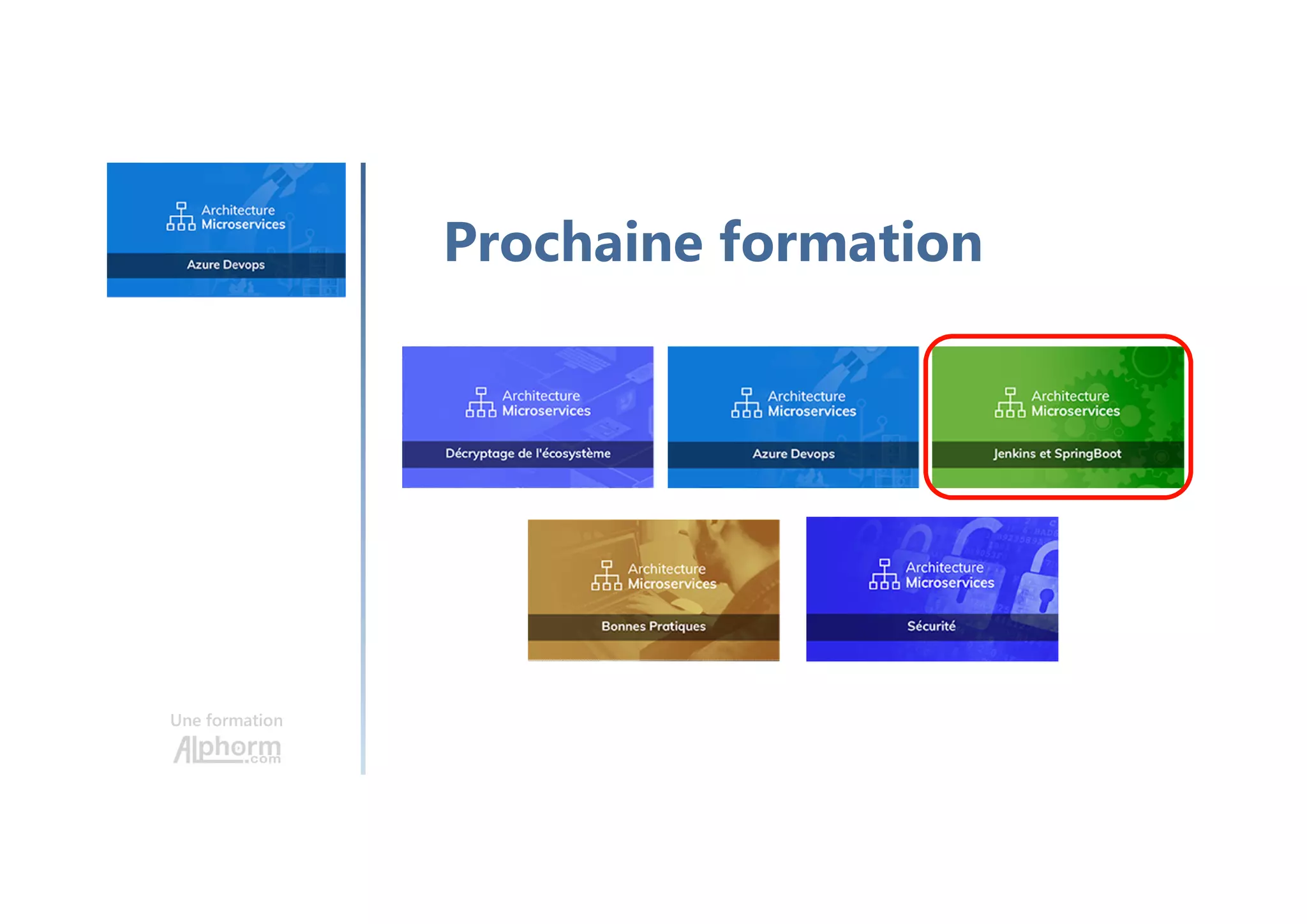 Architecture Microservices

Azure Devops

Une formation

Alphorm.com

Prochaine formation

Architecture Microservices

Décryptage de l'écosystème

Architecture Microservices

Azure Devops

Architecture Microservices

Jenkins et SpringBoot

Architecture Microservices

Bonnes Pratiques

Architecture Microservices

Sécurité